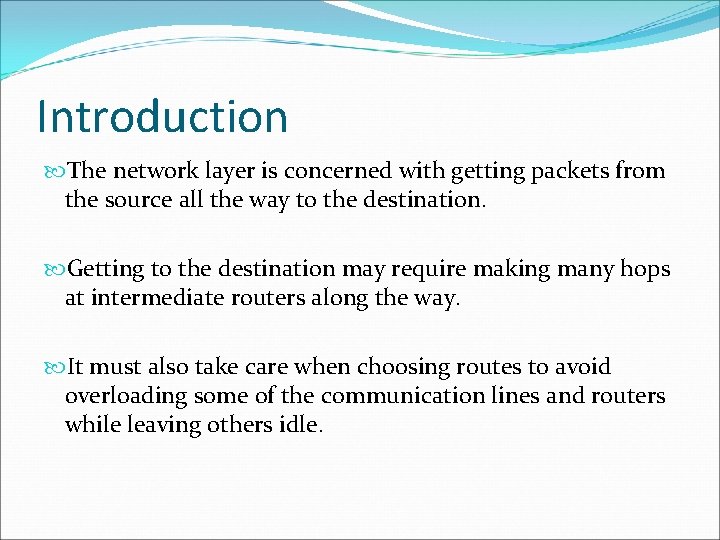 Introduction

The network layer is concerned with getting packets from the source all the way to the destination.

Getting to the destination may require making many hops at intermediate routers along the way.

It must also take care when choosing routes to avoid overloading some of the communication lines and routers while leaving others idle.